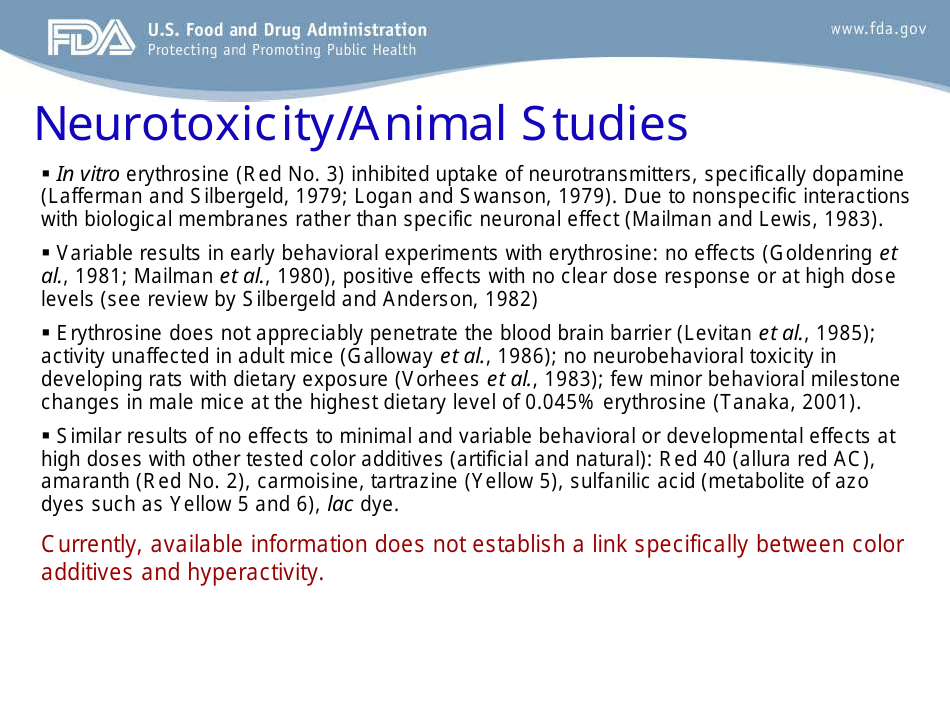 FDA U.S. Food and Drug Administration
Protecting and Promoting Public Health

www.fda.gov

Neurotoxicity/Animal Studies

▪ In vitro erythrosine (Red No. 3) inhibited uptake of neurotransmitters, specifically dopamine (Lafferman and Silbergeld, 1979; Logan and Swanson, 1979). Due to nonspecific interactions with biological membranes rather than specific neuronal effect (Mailman and Lewis, 1983).

▪ Variable results in early behavioral experiments with erythrosine: no effects (Goldenring et al., 1981; Mailman et al., 1980), positive effects with no clear dose response or at high dose levels (see review by Silbergeld and Anderson, 1982)

▪ Erythrosine does not appreciably penetrate the blood brain barrier (Levitan et al., 1985); activity unaffected in adult mice (Galloway et al., 1986); no neurobehavioral toxicity in developing rats with dietary exposure (Vorhees et al., 1983); few minor behavioral milestone changes in male mice at the highest dietary level of 0.045% erythrosine (Tanaka, 2001).

▪ Similar results of no effects to minimal and variable behavioral or developmental effects at high doses with other tested color additives (artificial and natural): Red 40 (allura red AC), amaranth (Red No. 2), carmoisine, tartrazine (Yellow 5), sulfanilic acid (metabolite of azo dyes such as Yellow 5 and 6), lac dye.

Currently, available information does not establish a link specifically between color additives and hyperactivity.